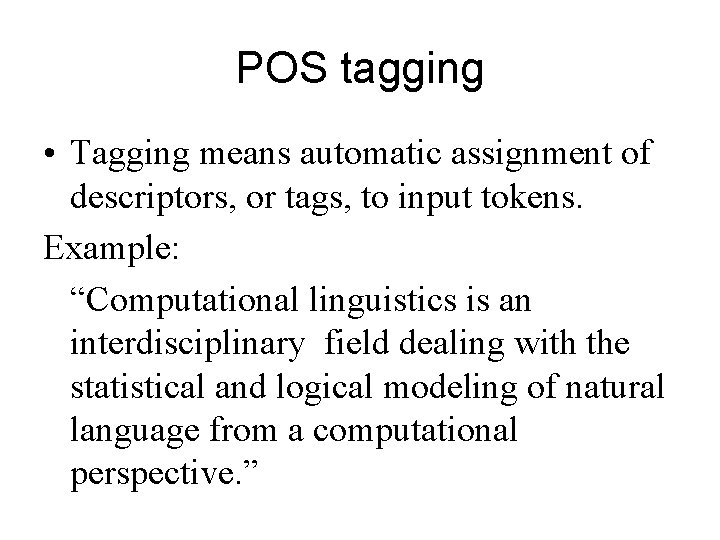 POS tagging

• Tagging means automatic assignment of descriptors, or tags, to input tokens.

Example:

“Computational linguistics is an interdisciplinary field dealing with the statistical and logical modeling of natural language from a computational perspective.”